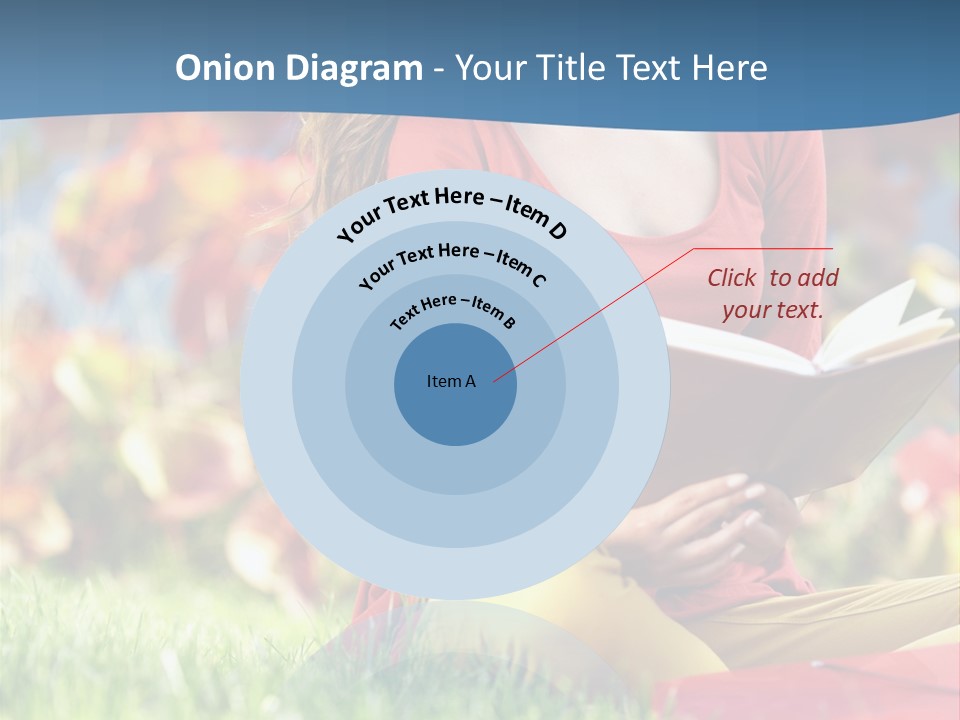 Onion Diagram - Your Title Text Here

Your Text Here – Item D

Your Text Here – Item C

Text Here – Item B

Item A

Click to add your text.